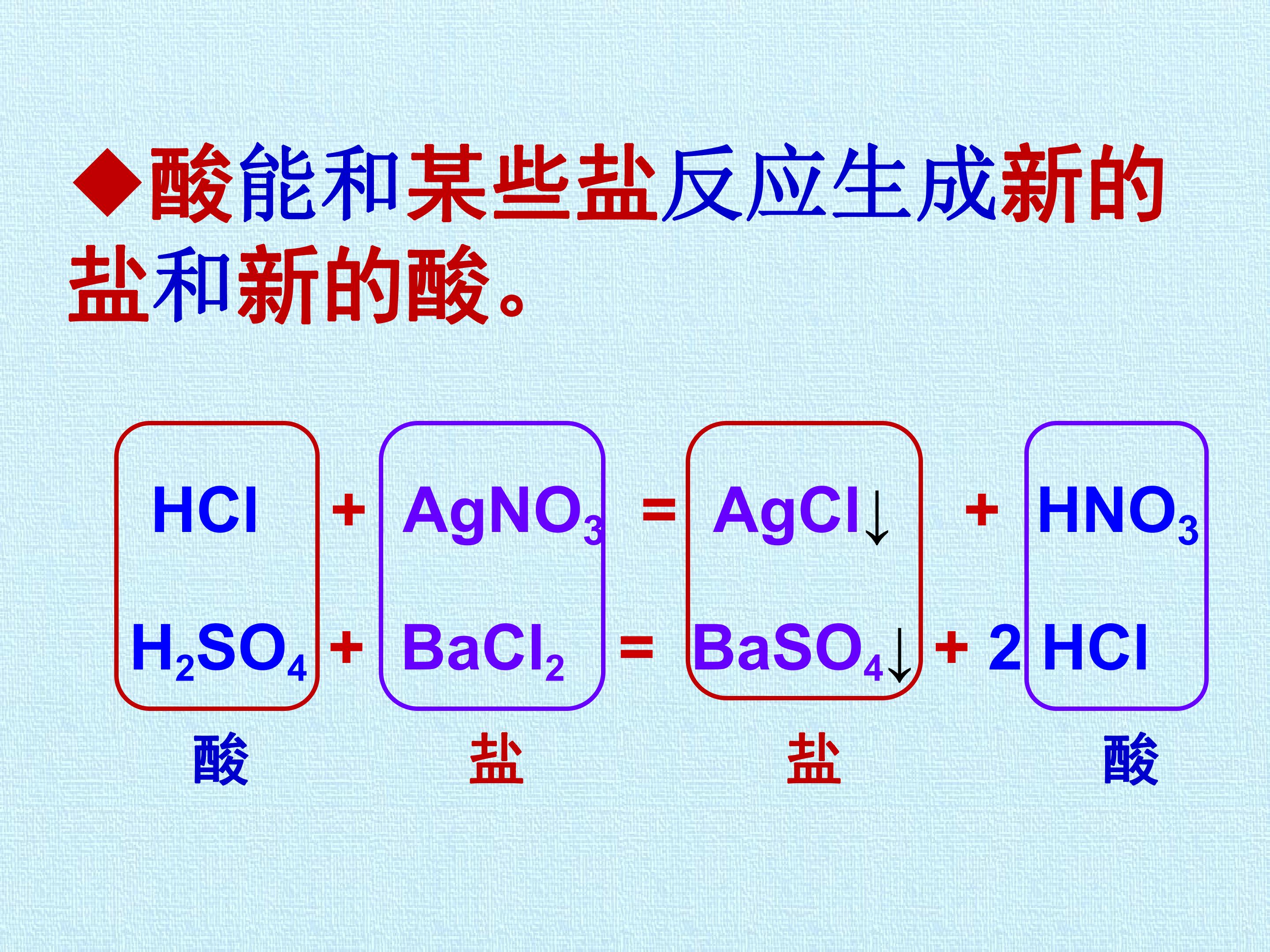 ◆酸能和某些盐反应生成新的盐和新的酸。

$HCl + AgNO_3 = AgCl\downarrow + HNO_3$

$H_2SO_4 + BaCl_2 = BaSO_4\downarrow + 2HCl$

酸 盐 盐 酸